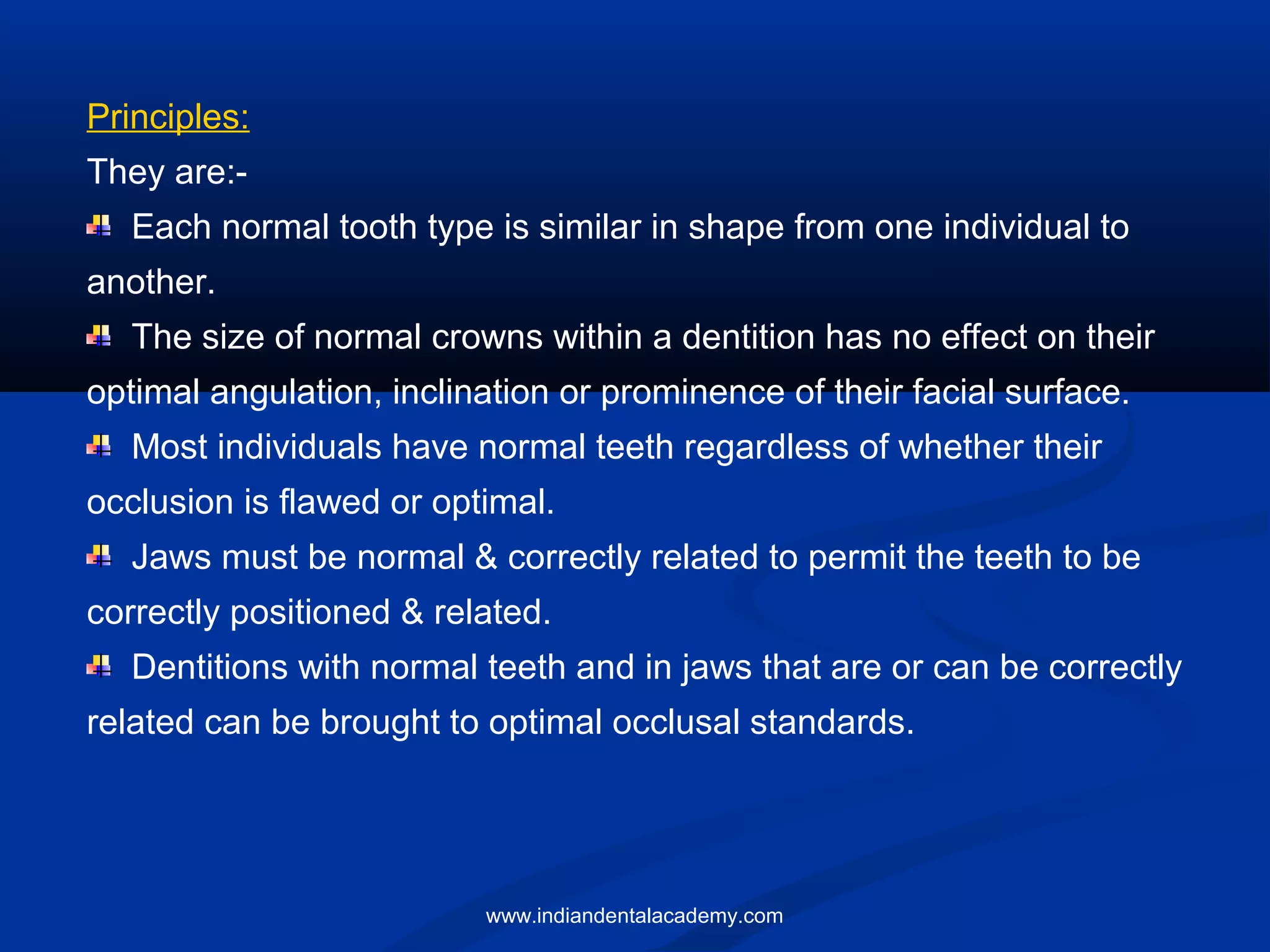 Principles:

They are:-

Each normal tooth type is similar in shape from one individual to another.

The size of normal crowns within a dentition has no effect on their optimal angulation, inclination or prominence of their facial surface.

Most individuals have normal teeth regardless of whether their occlusion is flawed or optimal.

Jaws must be normal & correctly related to permit the teeth to be correctly positioned & related.

Dentitions with normal teeth and in jaws that are or can be correctly related can be brought to optimal occlusal standards.

www.indiandentalacademy.com